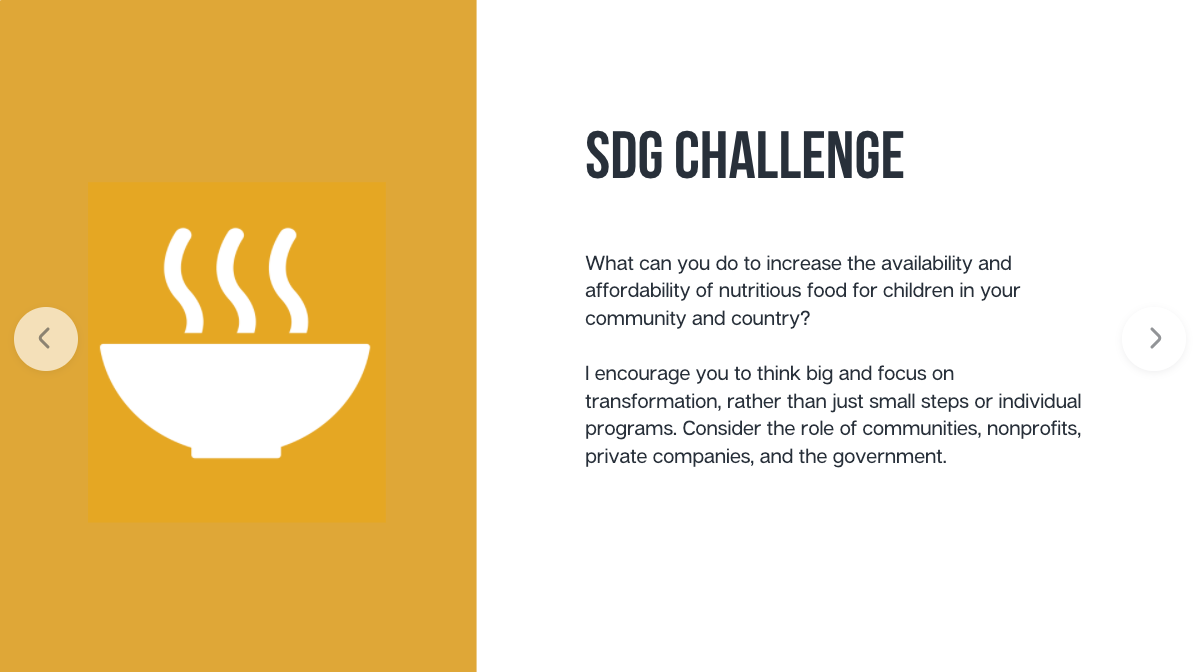 SDG CHALLENGE

What can you do to increase the availability and affordability of nutritious food for children in your community and country?

I encourage you to think big and focus on transformation, rather than just small steps or individual programs. Consider the role of communities, nonprofits, private companies, and the government.